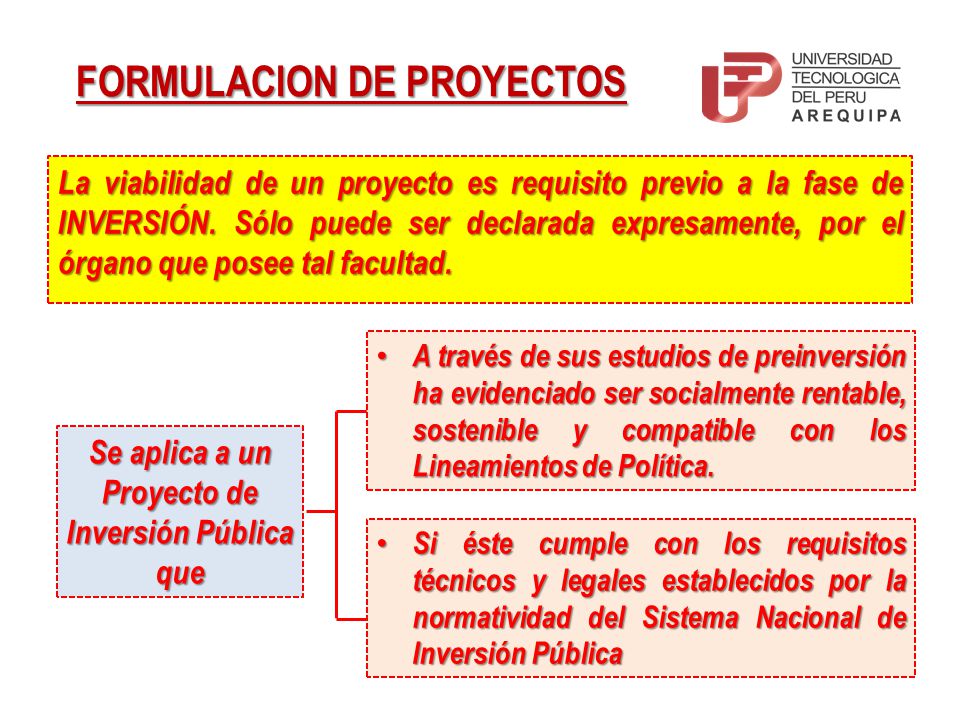 FORMULACION DE PROYECTOS

UNIVERSIDAD TECNOLOGICA DEL PERU AREQUIPA

La viabilidad de un proyecto es requisito previo a la fase de INVERSIÓN. Sólo puede ser declarada expresamente, por el órgano que posee tal facultad.

Se aplica a un Proyecto de Inversión Pública que

• A través de sus estudios de preinversión ha evidenciado ser socialmente rentable, sostenible y compatible con los Lineamientos de Política.

• Si éste cumple con los requisitos técnicos y legales establecidos por la normatividad del Sistema Nacional de Inversión Pública